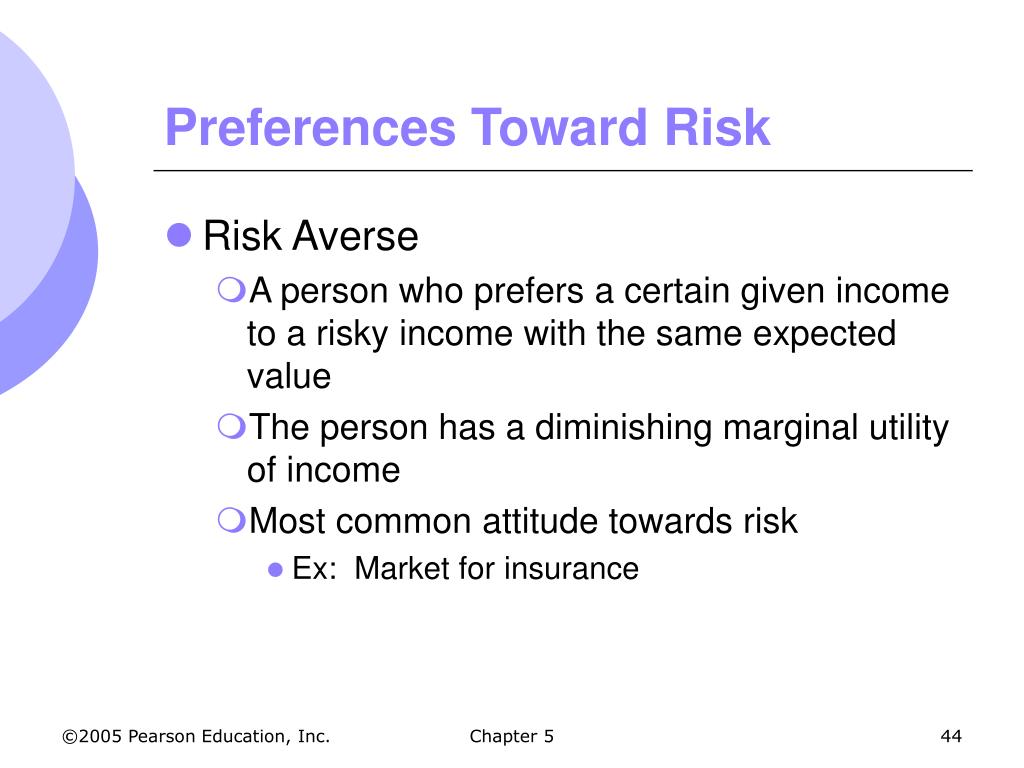 Preferences Toward Risk

Risk Averse

A person who prefers a certain given income to a risky income with the same expected value

The person has a diminishing marginal utility of income

Most common attitude towards risk

Ex: Market for insurance

©2005 Pearson Education, Inc.

Chapter 5

44